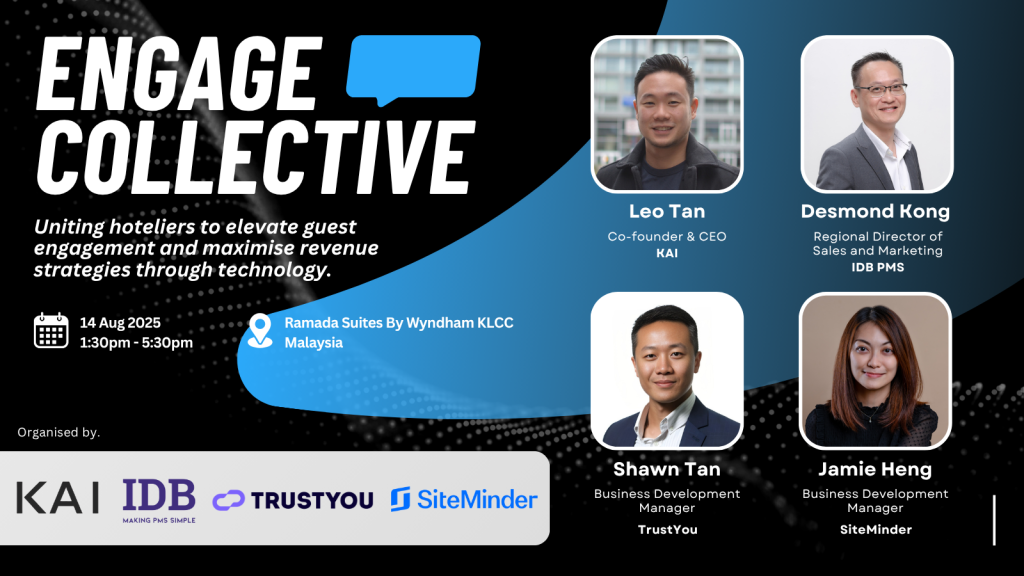 ENGAGE COLLECTIVE

Uniting hoteliers to elevate guest engagement and maximise revenue strategies through technology.

14 Aug 2025
1:30pm - 5:30pm

Ramada Suites By Wyndham KLCC
Malaysia

Organised by.

KAI IDB MAKING PMS SIMPLE TRUSTYOU SiteMinder

Leo Tan
Co-founder & CEO
KAI

Desmond Kong
Regional Director of Sales and Marketing
IDB PMS

Shawn Tan
Business Development Manager
TrustYou

Jamie Heng
Business Development Manager
SiteMinder